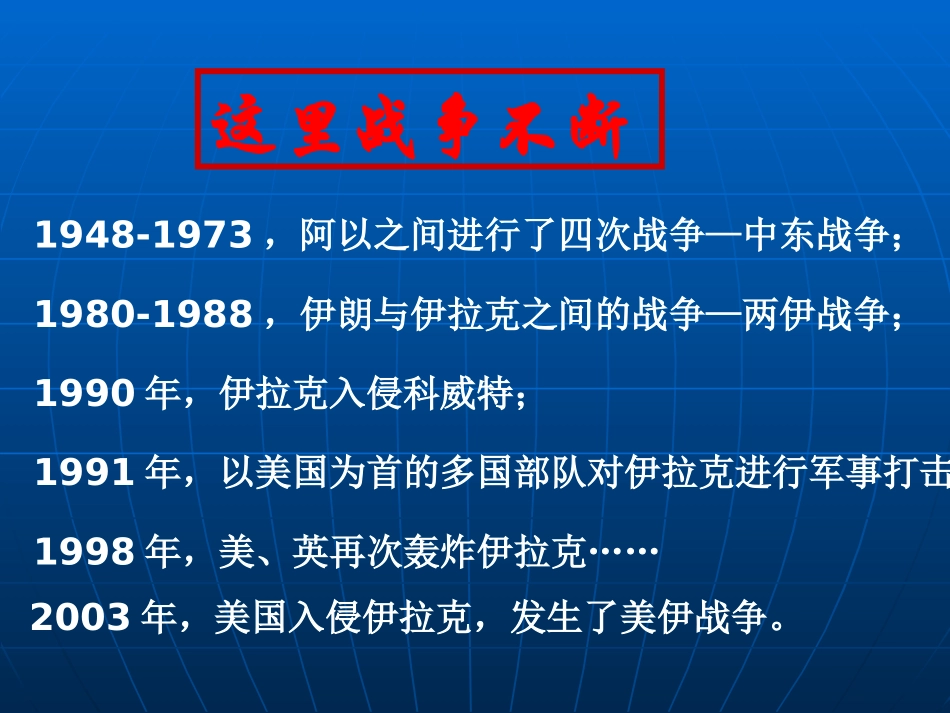 这里战争不断

1948-1973，阿以之间进行了四次战争—中东战争；

1980-1988，伊朗与伊拉克之间的战争—两伊战争；

1990 年，伊拉克入侵科威特；

1991 年，以美国为首的多国部队对伊拉克进行军事打击

1998 年，美、英再次轰炸伊拉克……

2003 年，美国入侵伊拉克，发生了美伊战争。